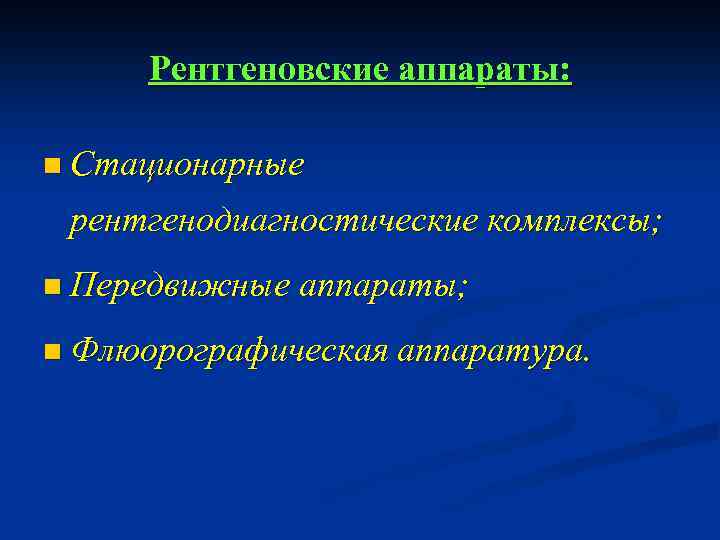 Рентгеновские аппараты:

- Стационарные рентгенодиагностические комплексы;
- Передвижные аппараты;
- Флюорографическая аппаратура.